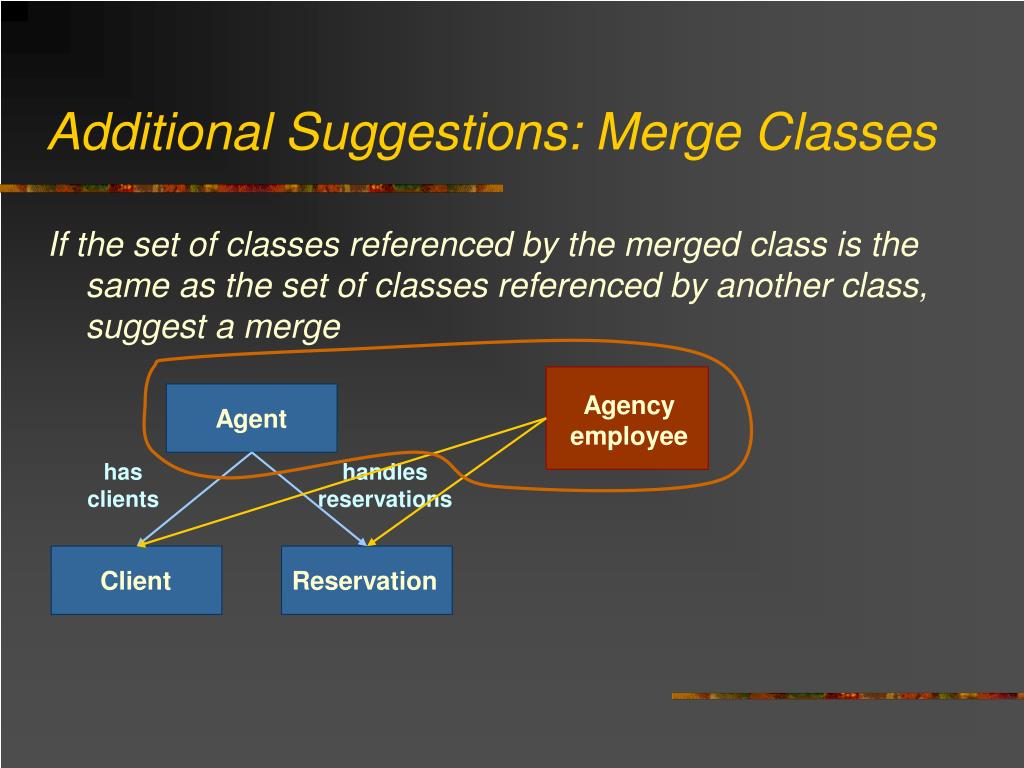 Additional Suggestions: Merge Classes

If the set of classes referenced by the merged class is the same as the set of classes referenced by another class, suggest a merge

Agent

Agency employee

has clients

handles reservations

Client

Reservation